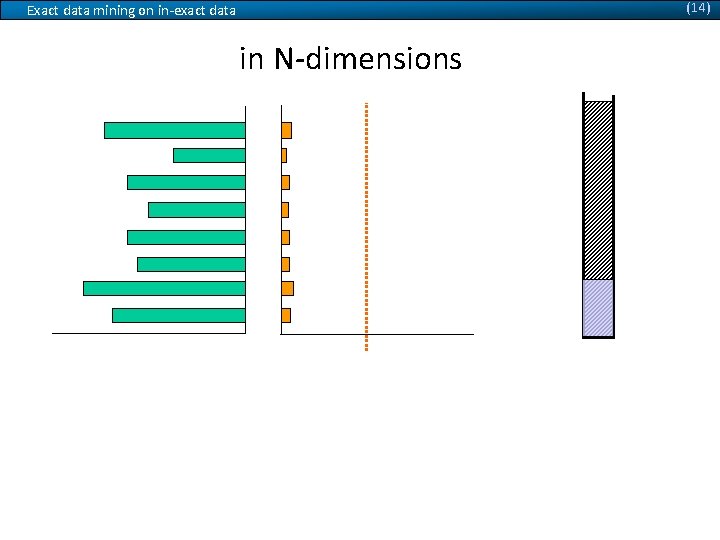 Exact data mining on in-exact data (14)

in N-dimensions